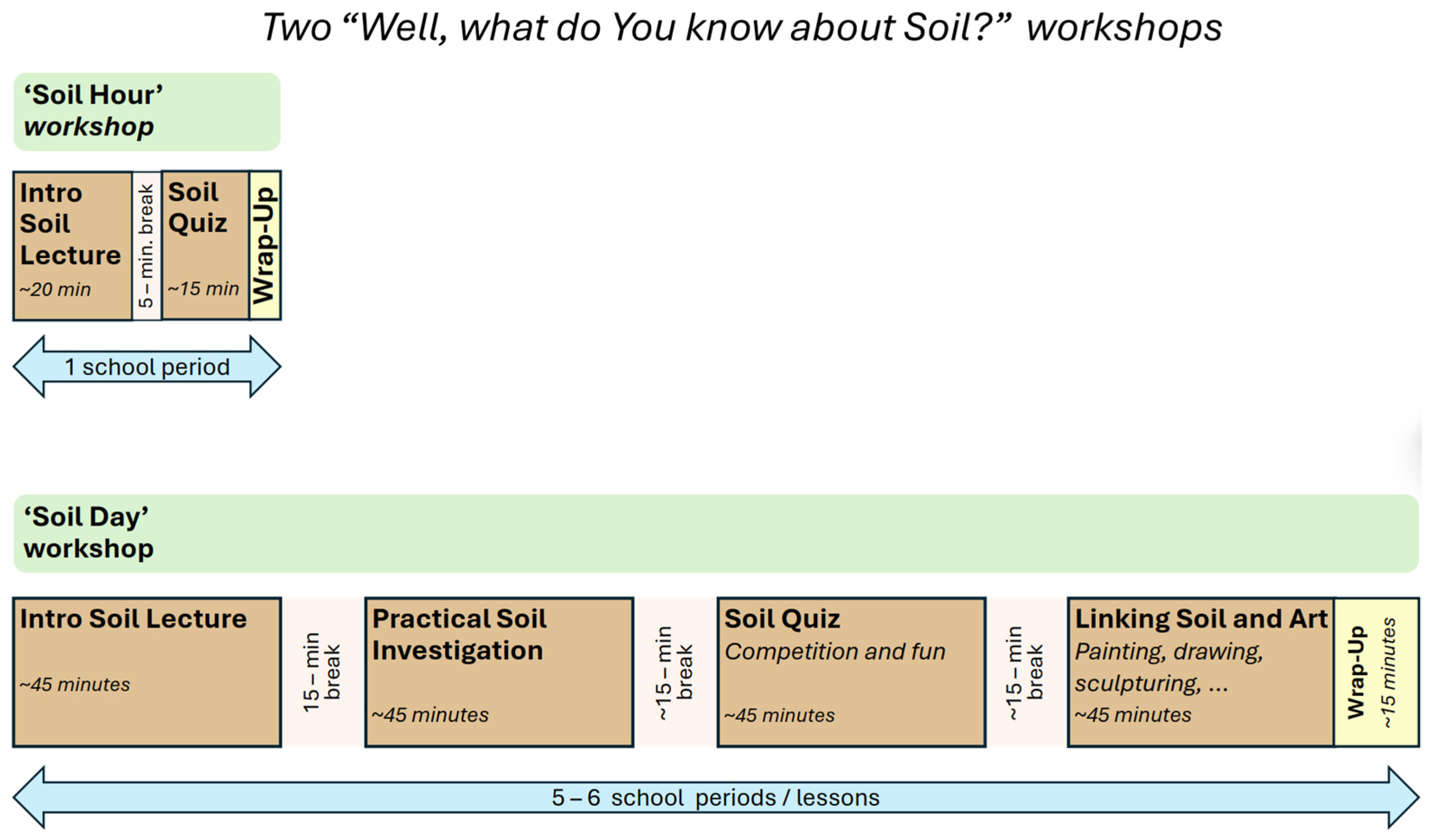 Two “Well, what do You know about Soil?” workshops

‘Soil Hour’ workshop

Intro Soil Lecture ~20 min

5 – min. break

Soil Quiz ~15 min

Wrap-Up

1 school period

‘Soil Day’ workshop

Intro Soil Lecture ~45 minutes

15 – min break

Practical Soil Investigation ~45 minutes

~15 – min break

Soil Quiz Competition and fun ~45 minutes

~15 – min break

Linking Soil and Art Painting, drawing, sculpturing, ... ~45 minutes

Wrap-Up ~15 minutes

5 – 6 school periods / lessons